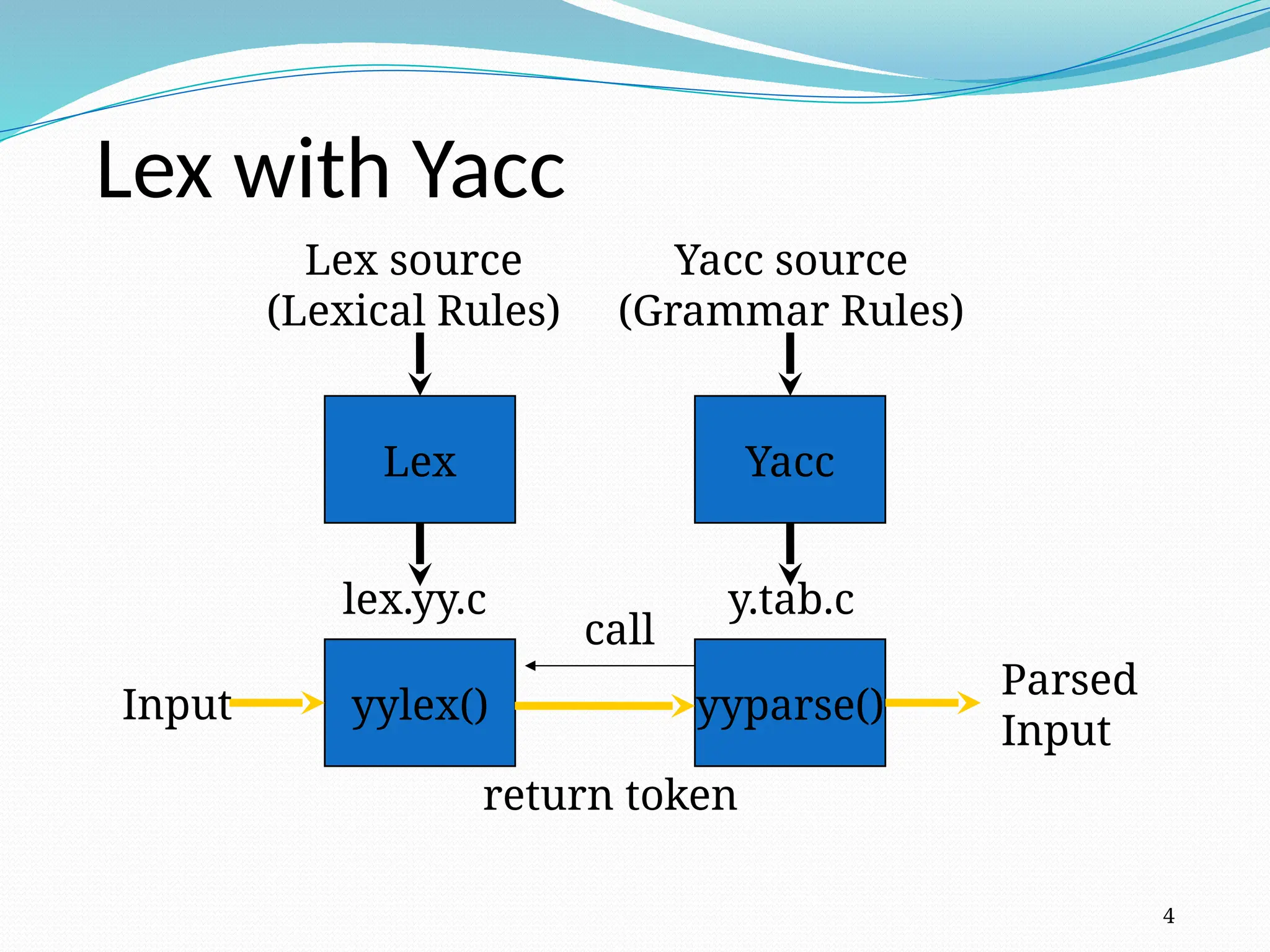 Lex with Yacc

Lex source
(Lexical Rules)

Yacc source
(Grammar Rules)

Lex

Yacc

lex.yy.c

y.tab.c

call

Input

yylex()

yyparse()

Parsed
Input

return token

4